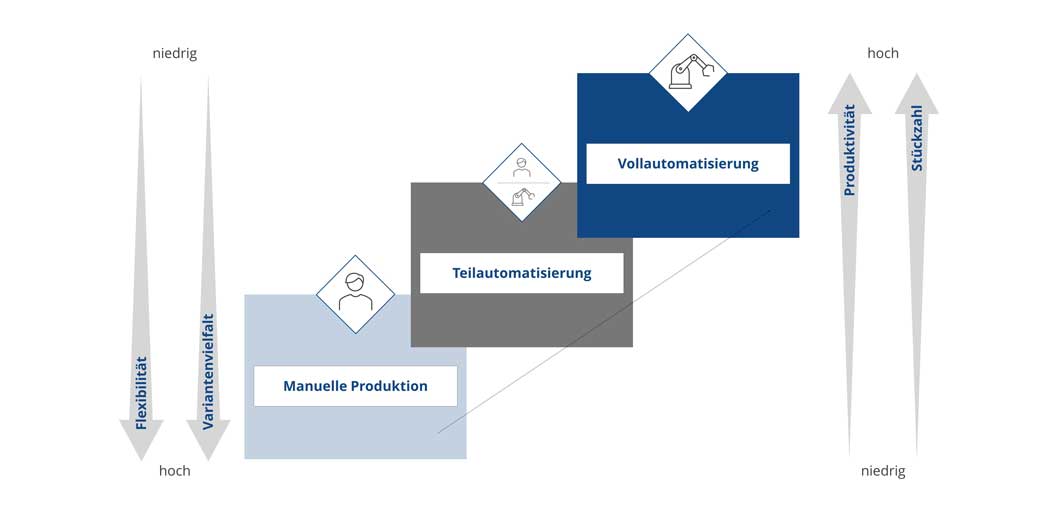 niedrig

Flexibilität

Variantenvielfalt

hoch

Manuelle Produktion

Teilautomatisierung

Vollautomatisierung

hoch

Produktivität

Stückzahl

niedrig